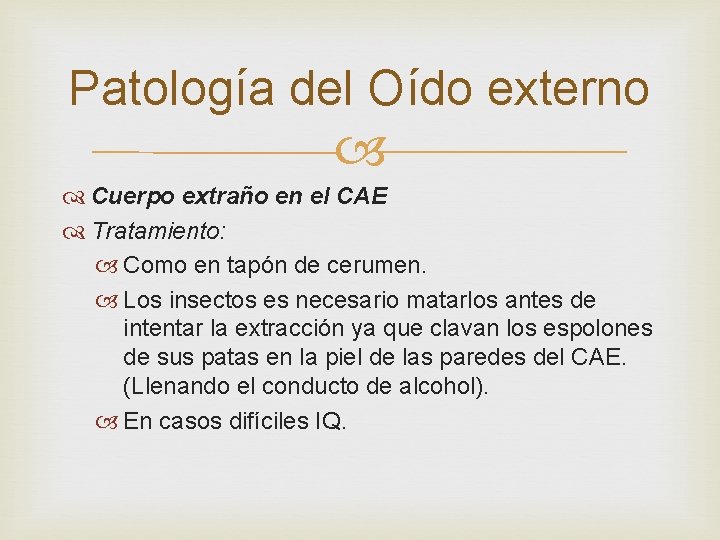 Patología del Oído externo

Cuerpo extraño en el CAE

Tratamiento:

Como en tapón de cerumen.

Los insectos es necesario matarlos antes de intentar la extracción ya que clavan los espolones de sus patas en la piel de las paredes del CAE. (Llenando el conducto de alcohol).

En casos difíciles IQ.